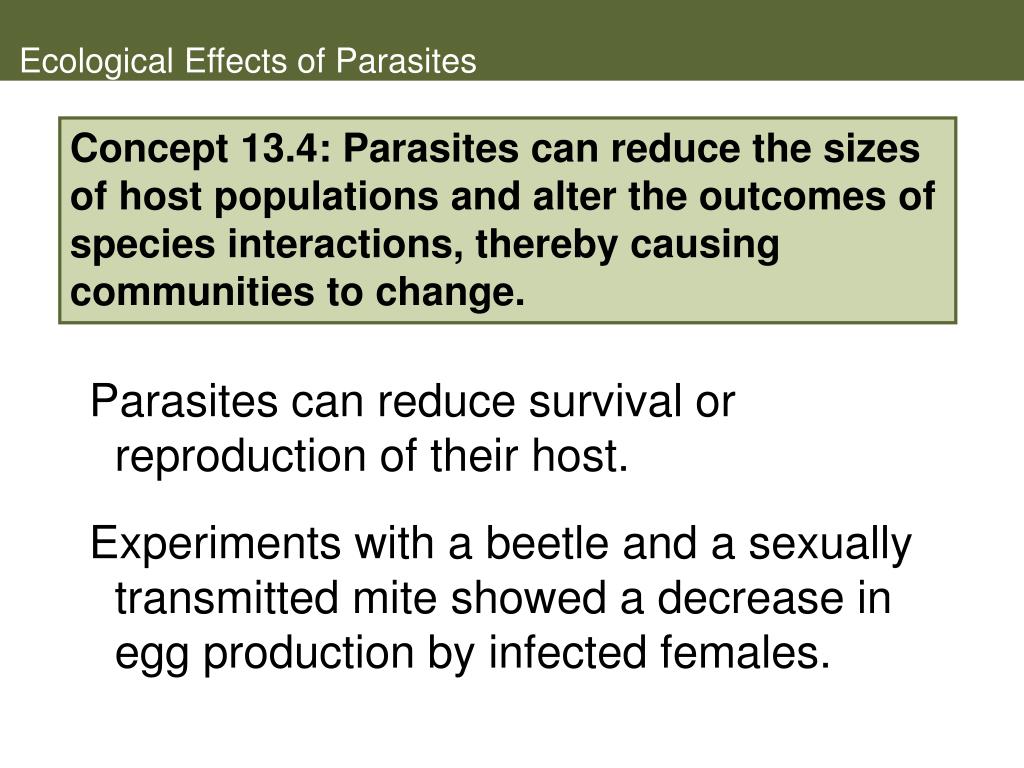 Ecological Effects of Parasites

Concept 13.4: Parasites can reduce the sizes of host populations and alter the outcomes of species interactions, thereby causing communities to change.

Parasites can reduce survival or reproduction of their host.

Experiments with a beetle and a sexually transmitted mite showed a decrease in egg production by infected females.